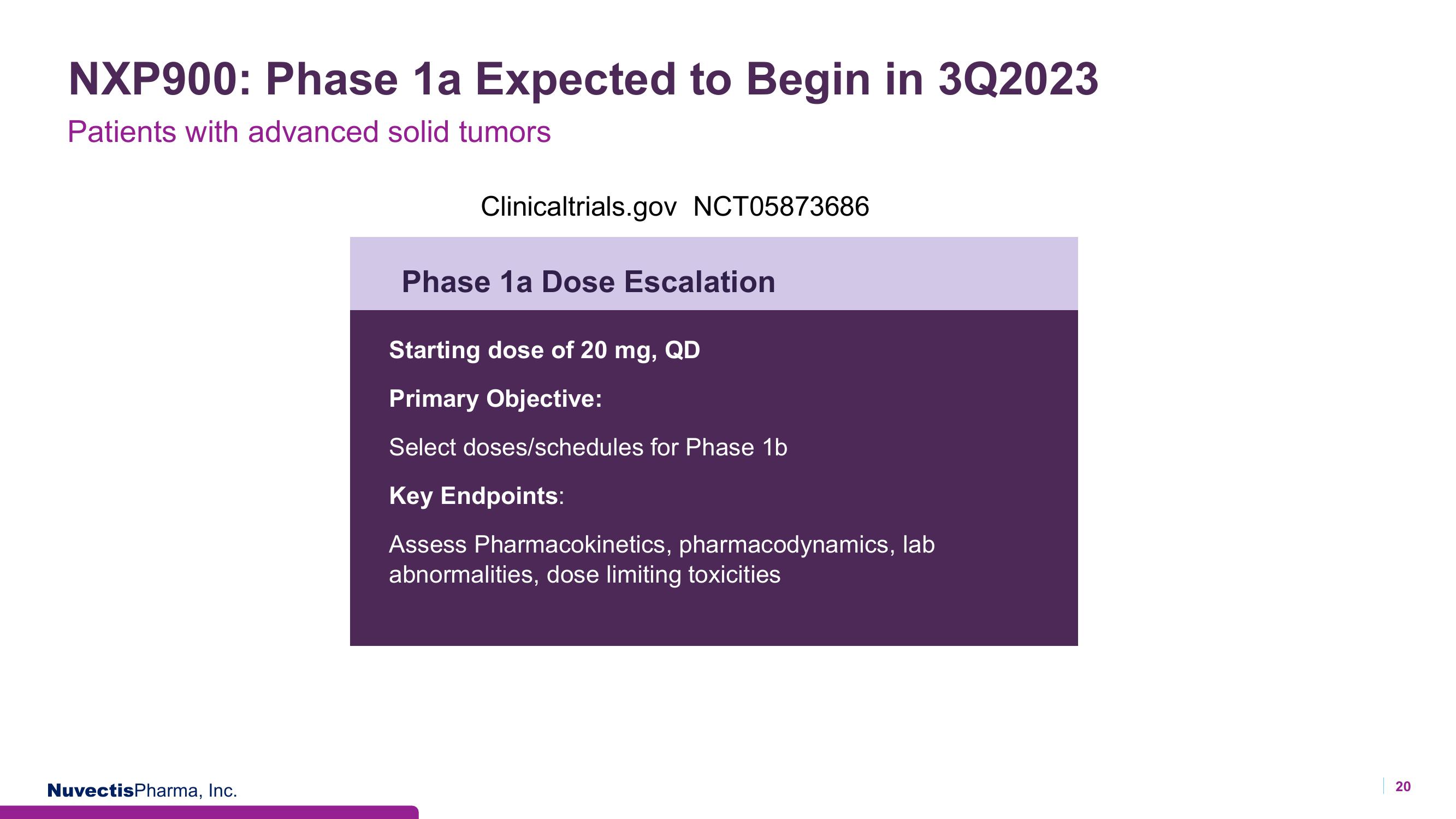 NXP900: Phase 1a Expected to Begin in 3Q2023

Patients with advanced solid tumors

Clinicaltrials.gov NCT05873686

Phase 1a Dose Escalation

Starting dose of 20 mg, QD

Primary Objective:

Select doses/schedules for Phase 1b

Key Endpoints:

Assess Pharmacokinetics, pharmacodynamics, lab abnormalities, dose limiting toxicities

NuvectisPharma, Inc.

20